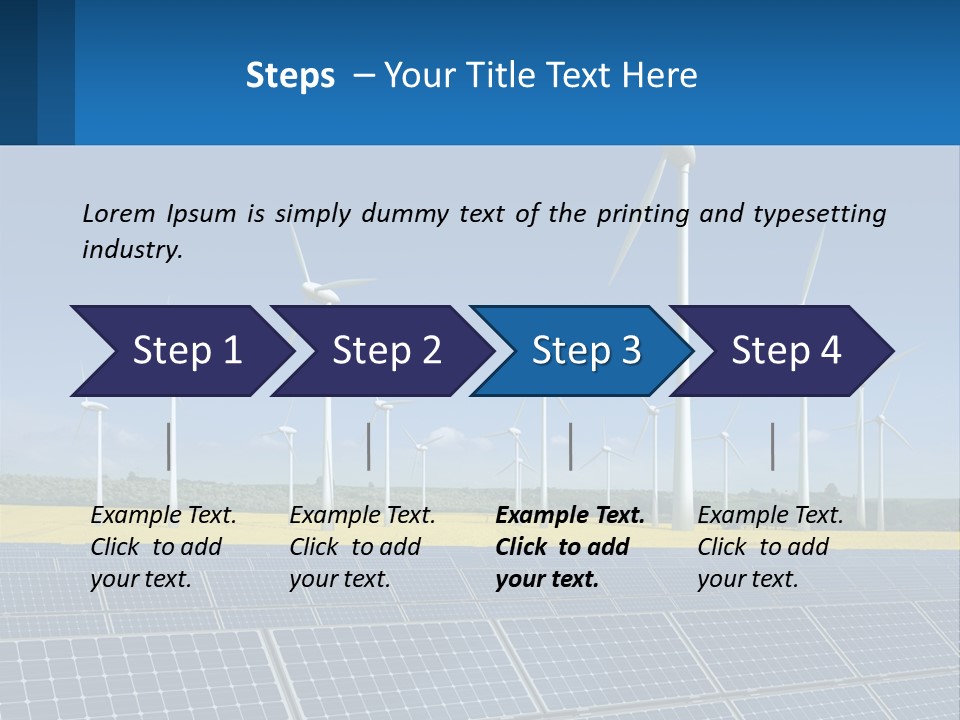 Steps – Your Title Text Here

Lorem Ipsum is simply dummy text of the printing and typesetting industry.

Step 1

Step 2

Step 3

Step 4

Example Text. Click to add your text.

Example Text. Click to add your text.

Example Text. Click to add your text.

Example Text. Click to add your text.